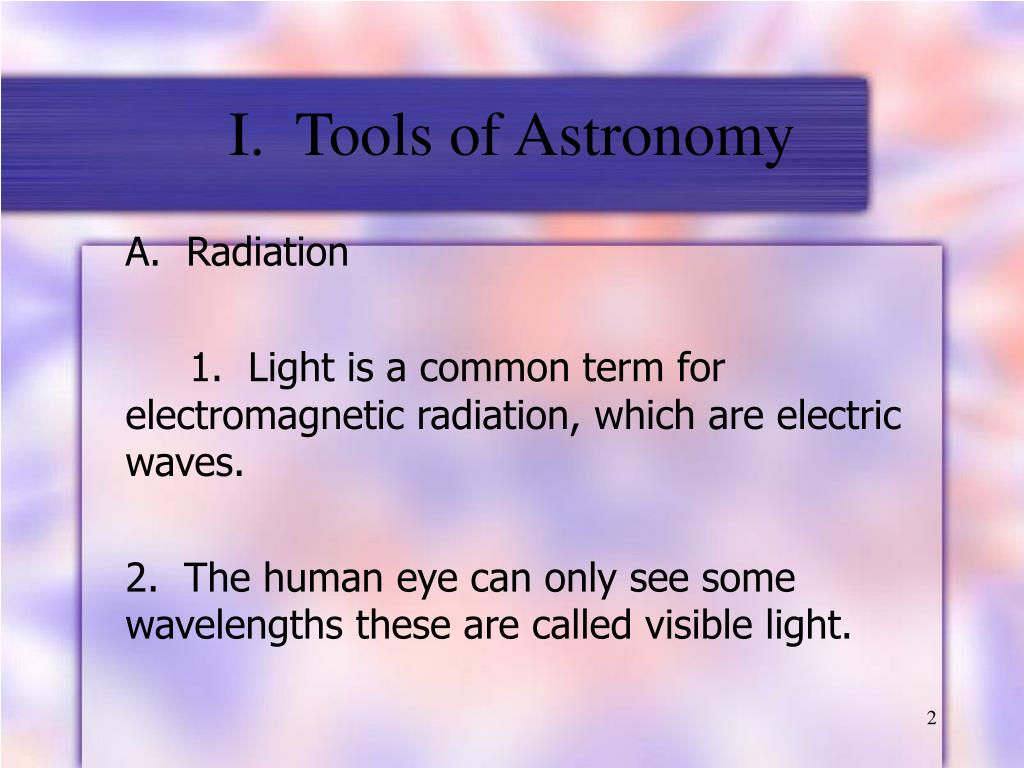 I. Tools of Astronomy

A. Radiation

1. Light is a common term for electromagnetic radiation, which are electric waves.

2. The human eye can only see some wavelengths these are called visible light.

2